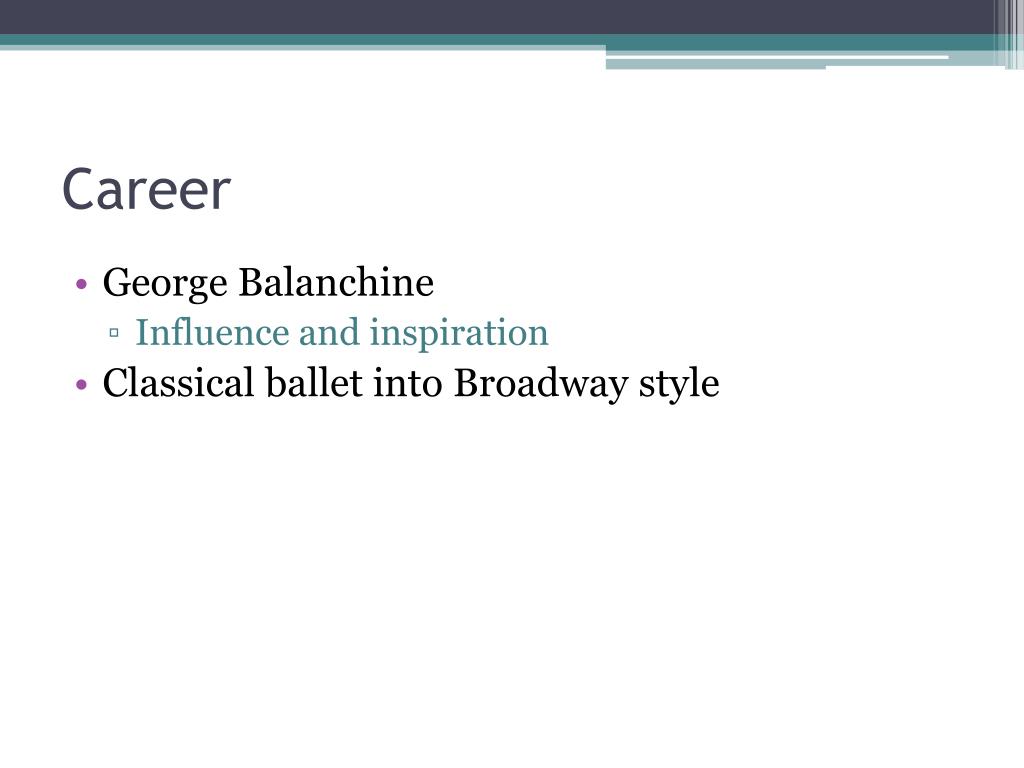 Career

• George Balanchine
 ▫ Influence and inspiration
• Classical ballet into Broadway style